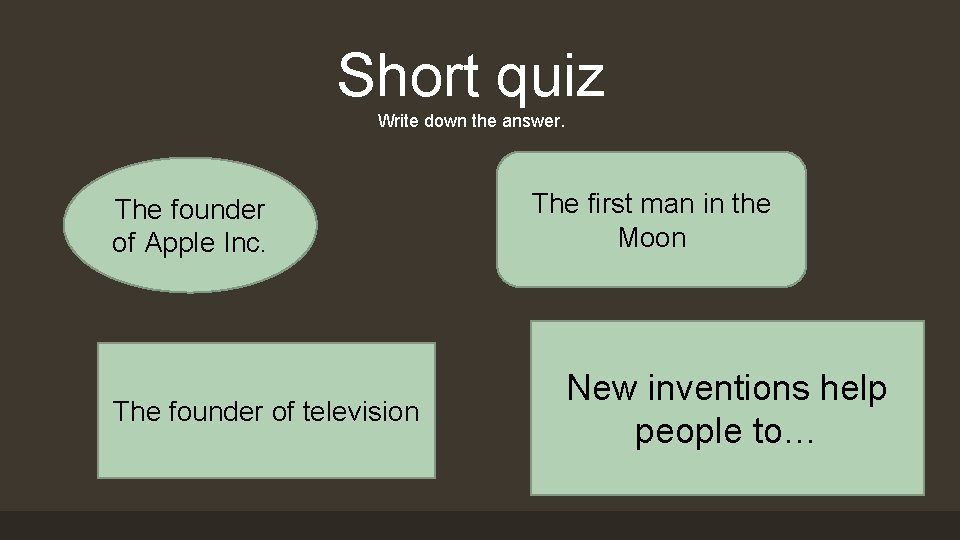 Short quiz

Write down the answer.

The founder of Apple Inc.

The first man in the Moon

The founder of television

New inventions help people to…